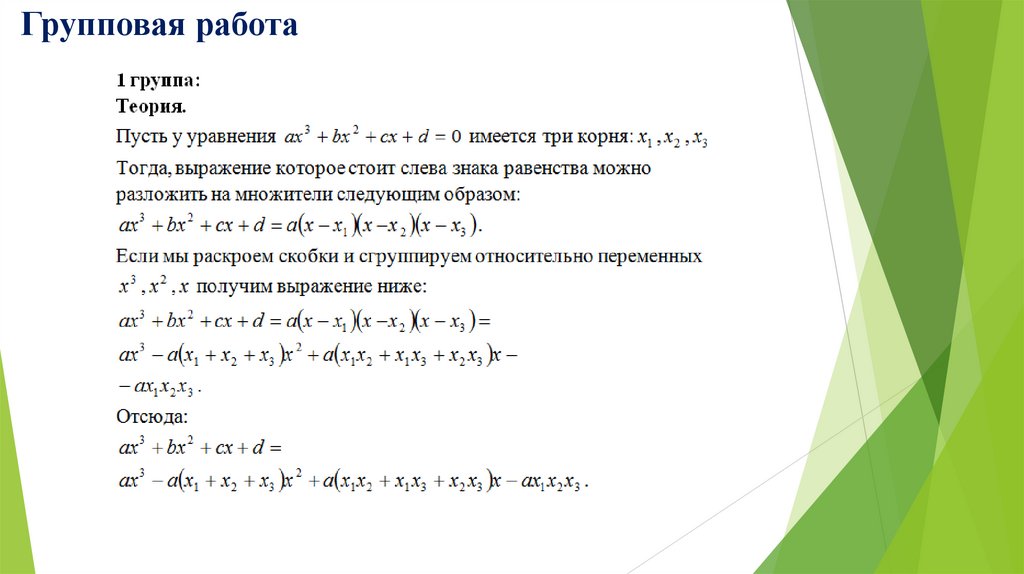 Групповая работа

1 группа:
Теория.
Пусть у уравнения $ax^3 + bx^2 + cx + d = 0$ имеется три корня: $x_1, x_2, x_3$
Тогда, выражение которое стоит слева знака равенства можно разложить на множители следующим образом:
$ax^3 + bx^2 + cx + d = a(x - x_1)(x - x_2)(x - x_3)$.
Если мы раскроем скобки и сгруппируем относительно переменных $x^3, x^2, x$ получим выражение ниже:
$ax^3 + bx^2 + cx + d = a(x - x_1)(x - x_2)(x - x_3) =$
$ax^3 - a(x_1 + x_2 + x_3)x^2 + a(x_1x_2 + x_1x_3 + x_2x_3)x -$
$- ax_1x_2x_3$.
Отсюда:
$ax^3 + bx^2 + cx + d =$
$ax^3 - a(x_1 + x_2 + x_3)x^2 + a(x_1x_2 + x_1x_3 + x_2x_3)x - ax_1x_2x_3$.